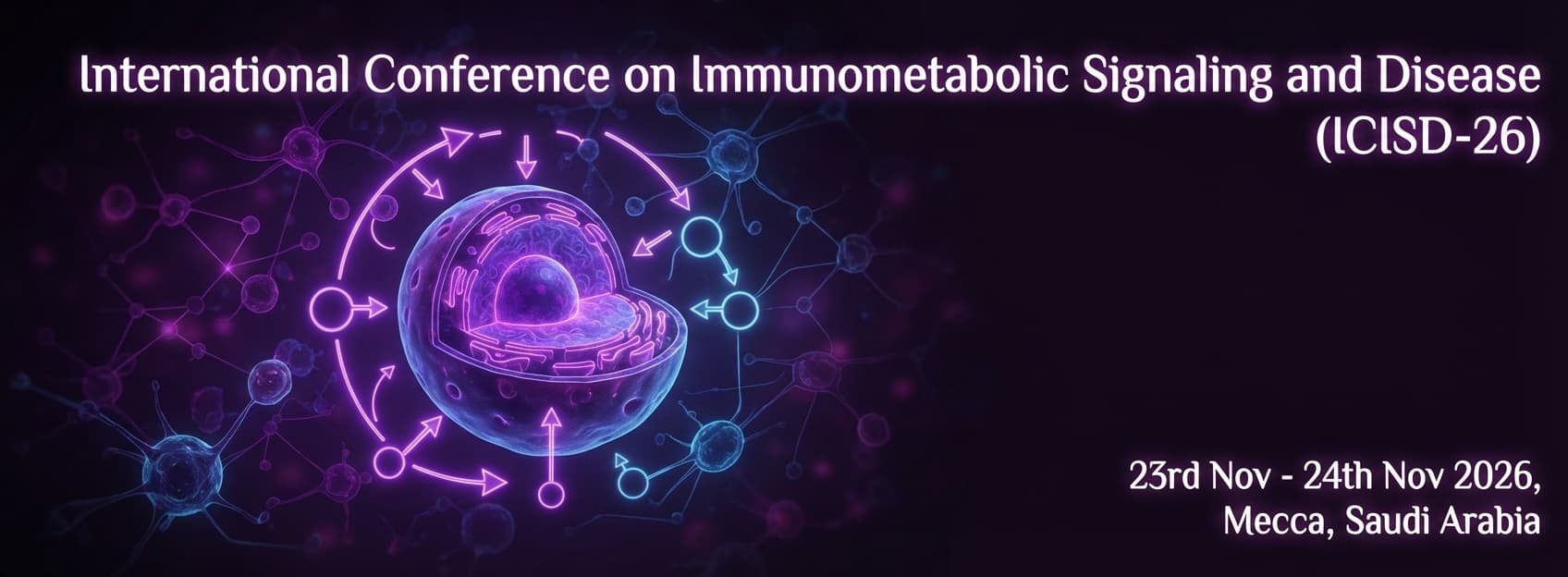 International Conference on Immunometabolic Signaling and Disease (ICISD-26)

23rd Nov - 24th Nov 2026, Mecca, Saudi Arabia